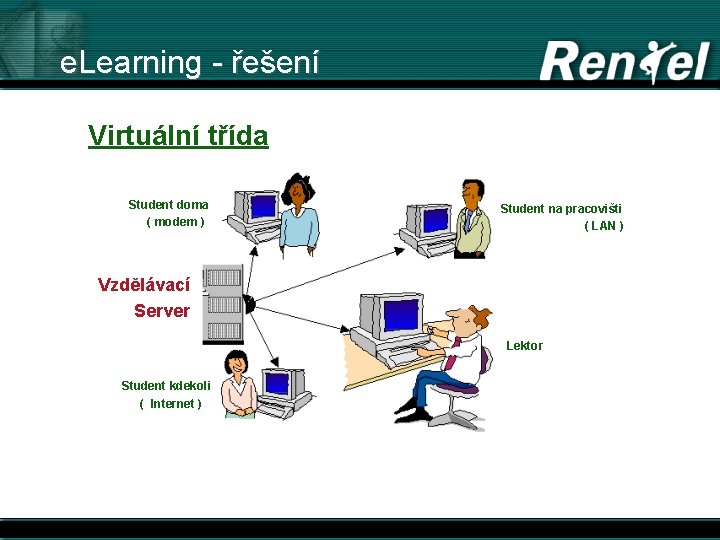 eLearning - řešení

Rentel

Virtuální třída

Student doma
( modem )

Student na pracovišti
( LAN )

Vzdělávací
Server

Lektor

Student kdekoli
( Internet )